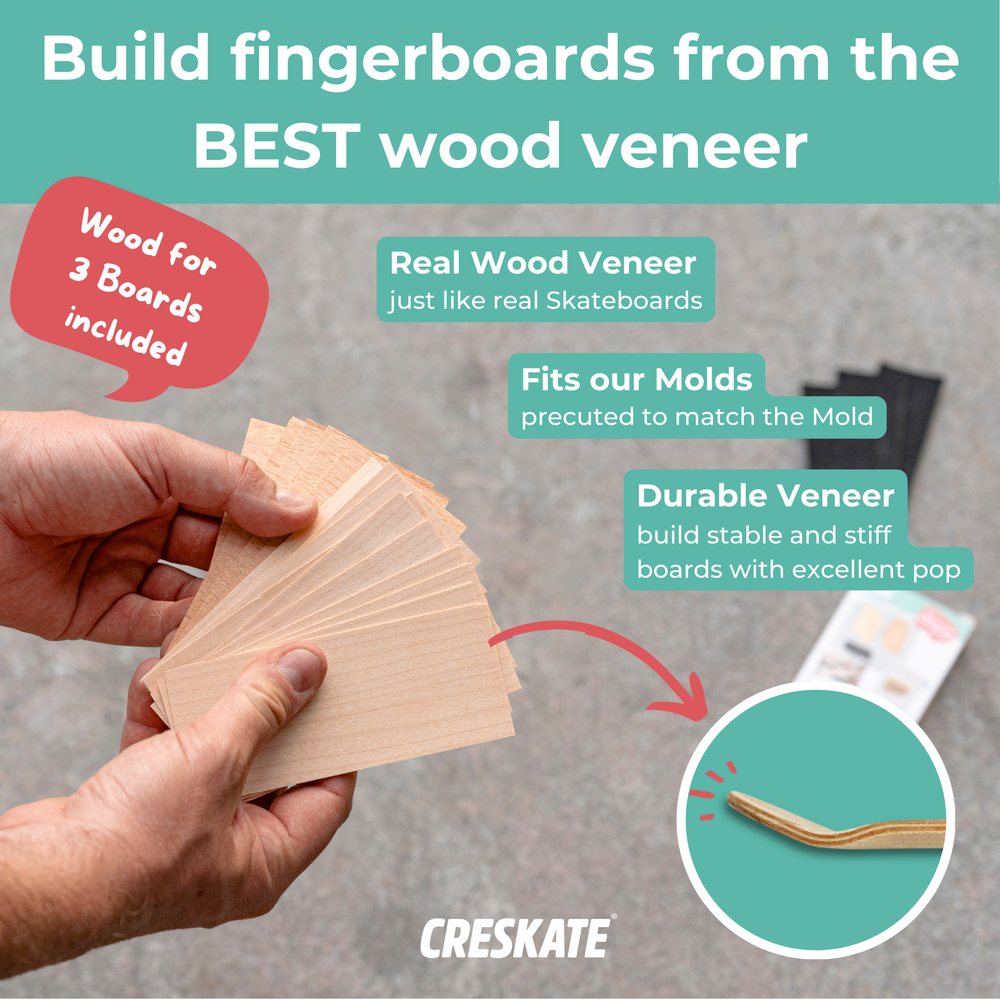 Build fingerboards from the BEST wood veneer

Wood for 3 Boards included

Real Wood Veneer
just like real Skateboards

Fits our Molds
precuted to match the Mold

Durable Veneer
build stable and stiff boards with excellent pop

CRESKATE®